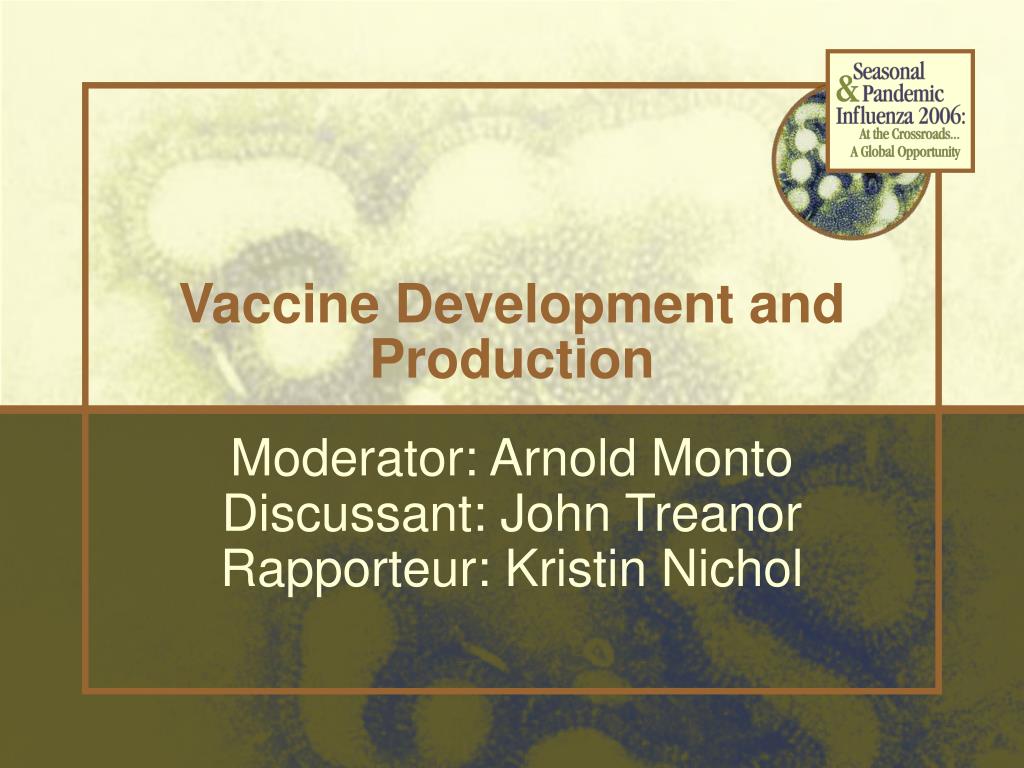 Seasonal & Pandemic Influenza 2006: At the Crossroads... A Global Opportunity

Vaccine Development and Production

Moderator: Arnold Monto
Discussant: John Treanor
Rapporteur: Kristin Nichol